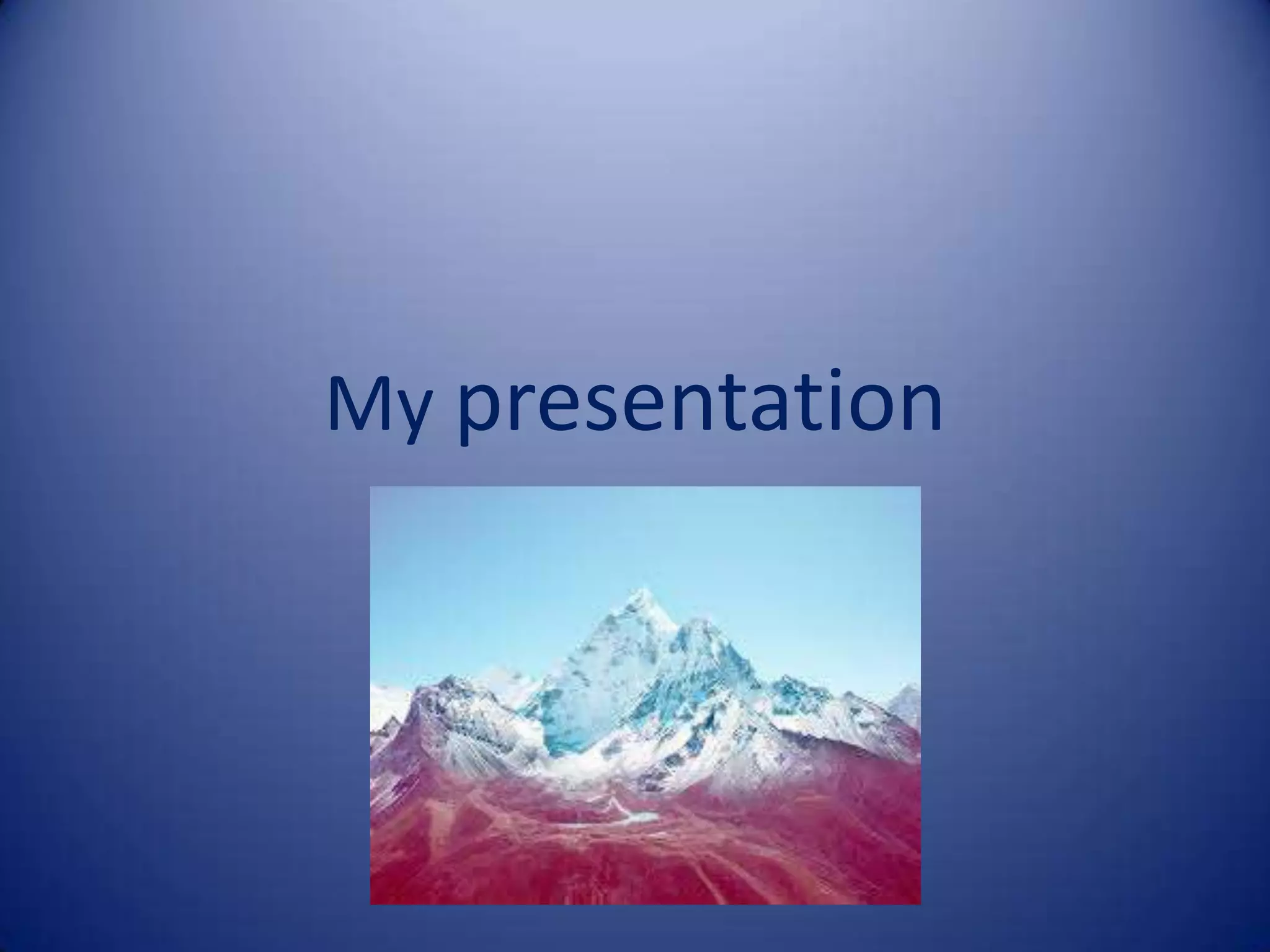 My presentation